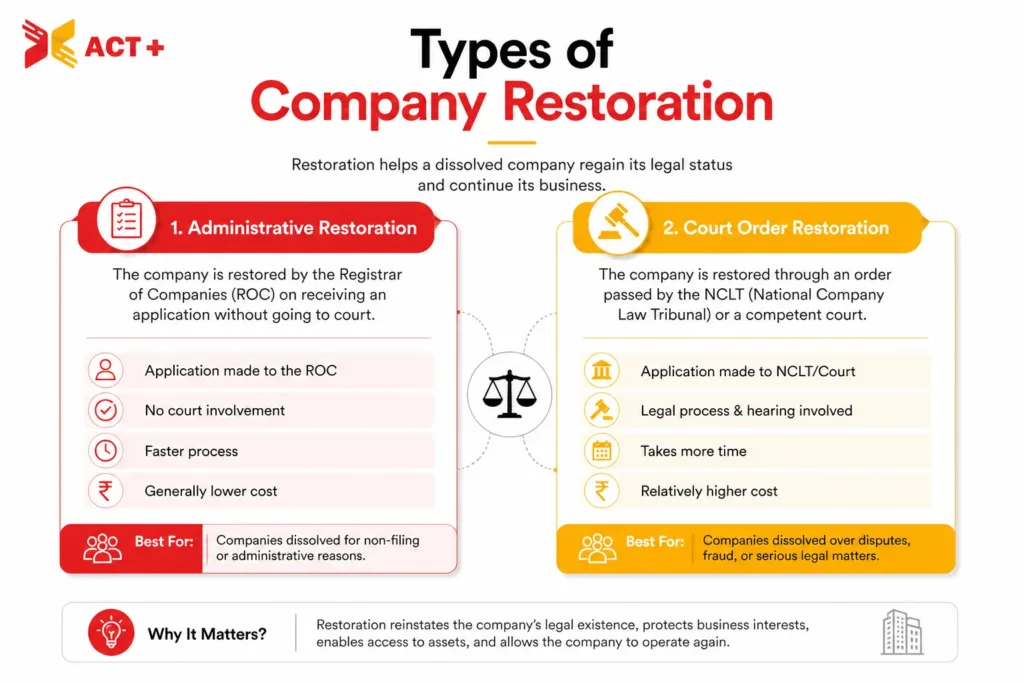 ACT +

Types of Company Restoration

Restoration helps a dissolved company regain its legal status and continue its business.

1. Administrative Restoration

The company is restored by the Registrar of Companies (ROC) on receiving an application without going to court.

Application made to the ROC

No court involvement

Faster process

Generally lower cost

Best For: Companies dissolved for non-filing or administrative reasons.

2. Court Order Restoration

The company is restored through an order passed by the NCLT (National Company Law Tribunal) or a competent court.

Application made to NCLT/Court

Legal process & hearing involved

Takes more time

Relatively higher cost

Best For: Companies dissolved over disputes, fraud, or serious legal matters.

Why It Matters?

Restoration reinstates the company's legal existence, protects business interests, enables access to assets, and allows the company to operate again.